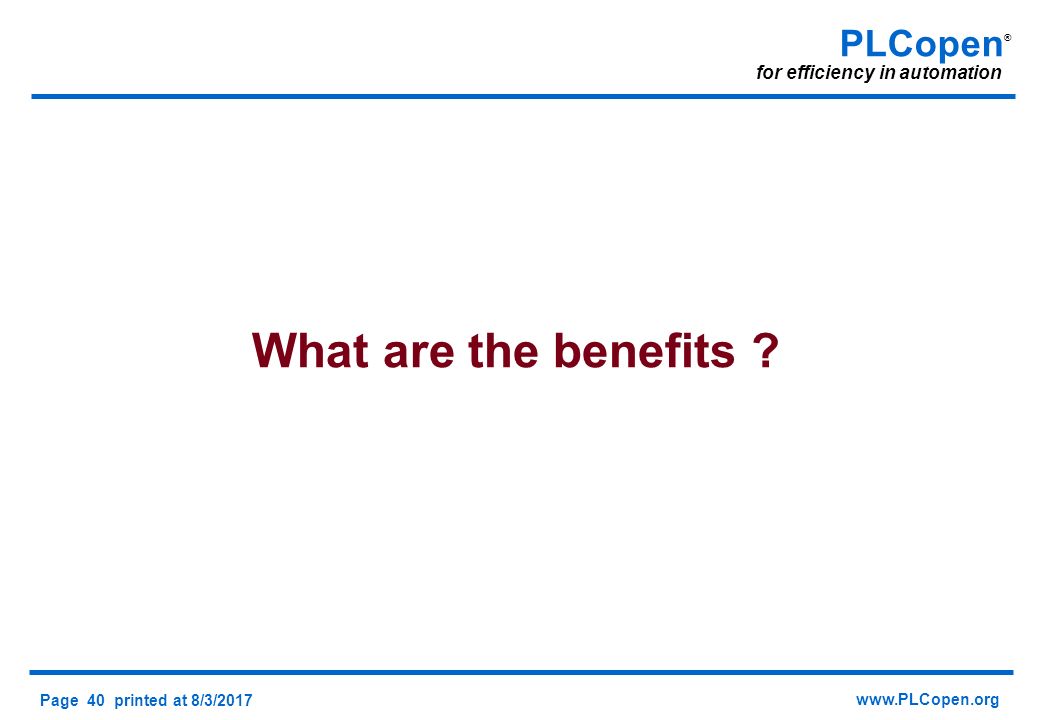 PLCopen®
for efficiency in automation

What are the benefits ?

Page 40 printed at 8/3/2017

www.PLCopen.org